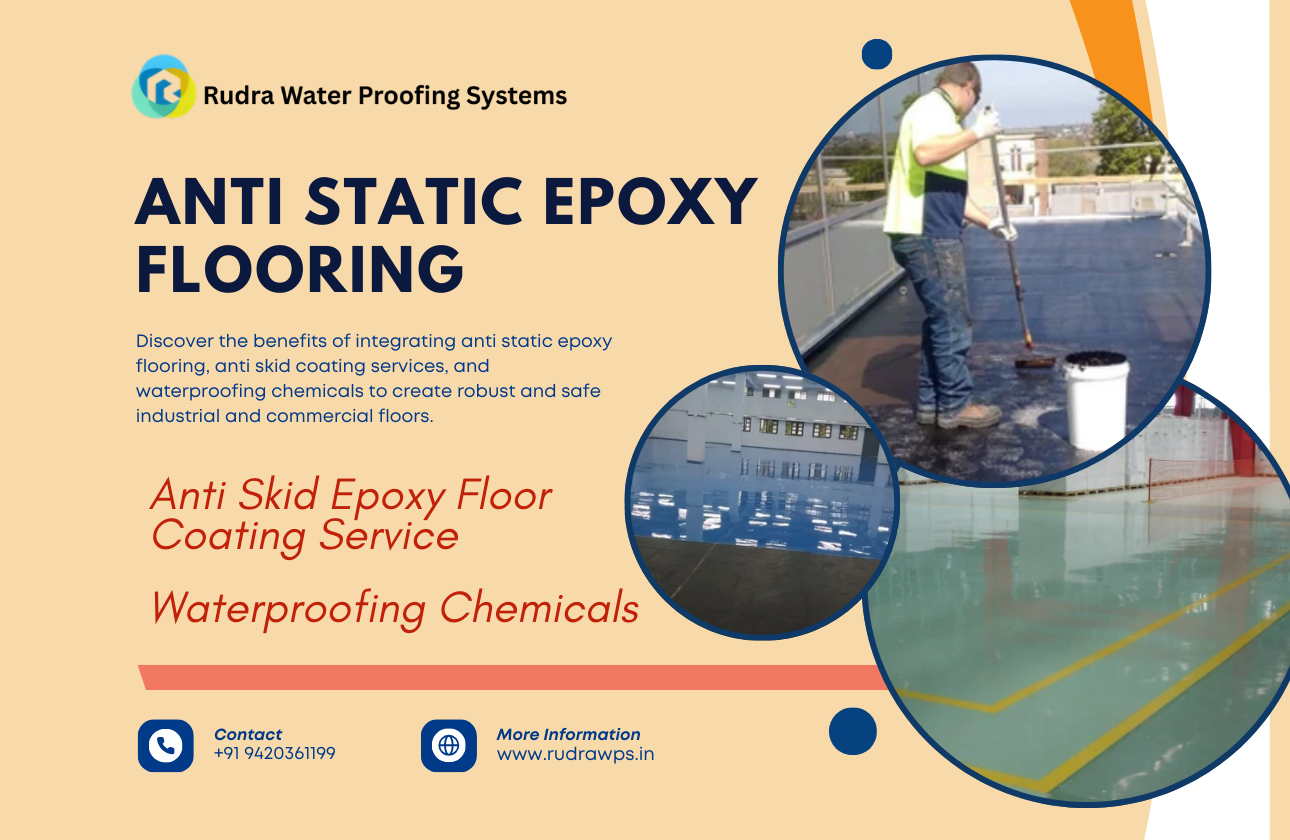 Rudra Water Proofing Systems

ANTI STATIC EPOXY FLOORING

Discover the benefits of integrating anti static epoxy flooring, anti skid coating services, and waterproofing chemicals to create robust and safe industrial and commercial floors.

Anti Skid Epoxy Floor Coating Service

Waterproofing Chemicals

Contact
+91 9420361199

More Information
www.rudrawps.in